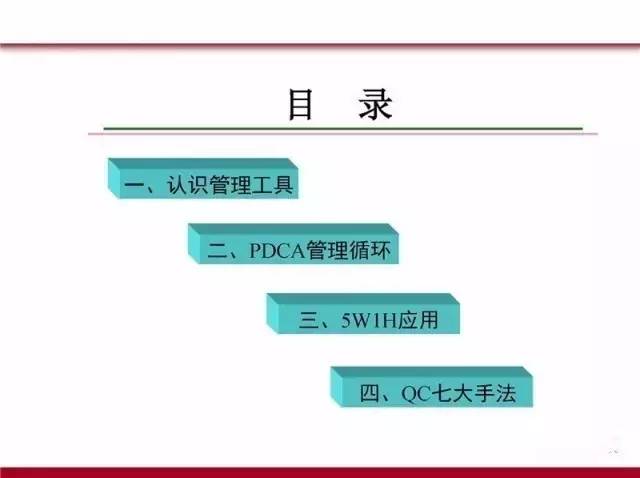 目　录

一、认识管理工具

二、PDCA管理循环

三、5W1H应用

四、QC七大手法